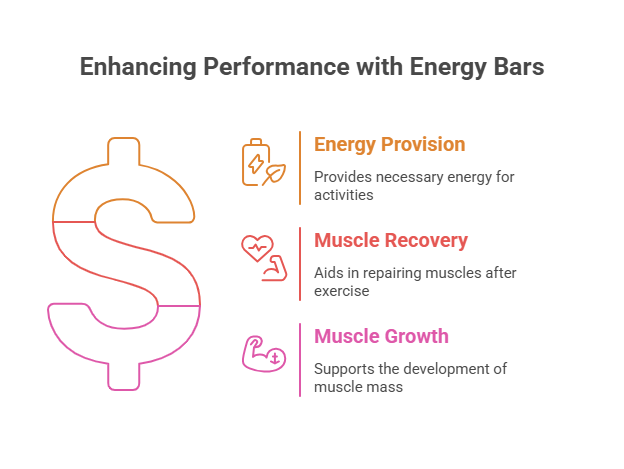 Enhancing Performance with Energy Bars

Energy Provision

Provides necessary energy for activities

Muscle Recovery

Aids in repairing muscles after exercise

Muscle Growth

Supports the development of muscle mass